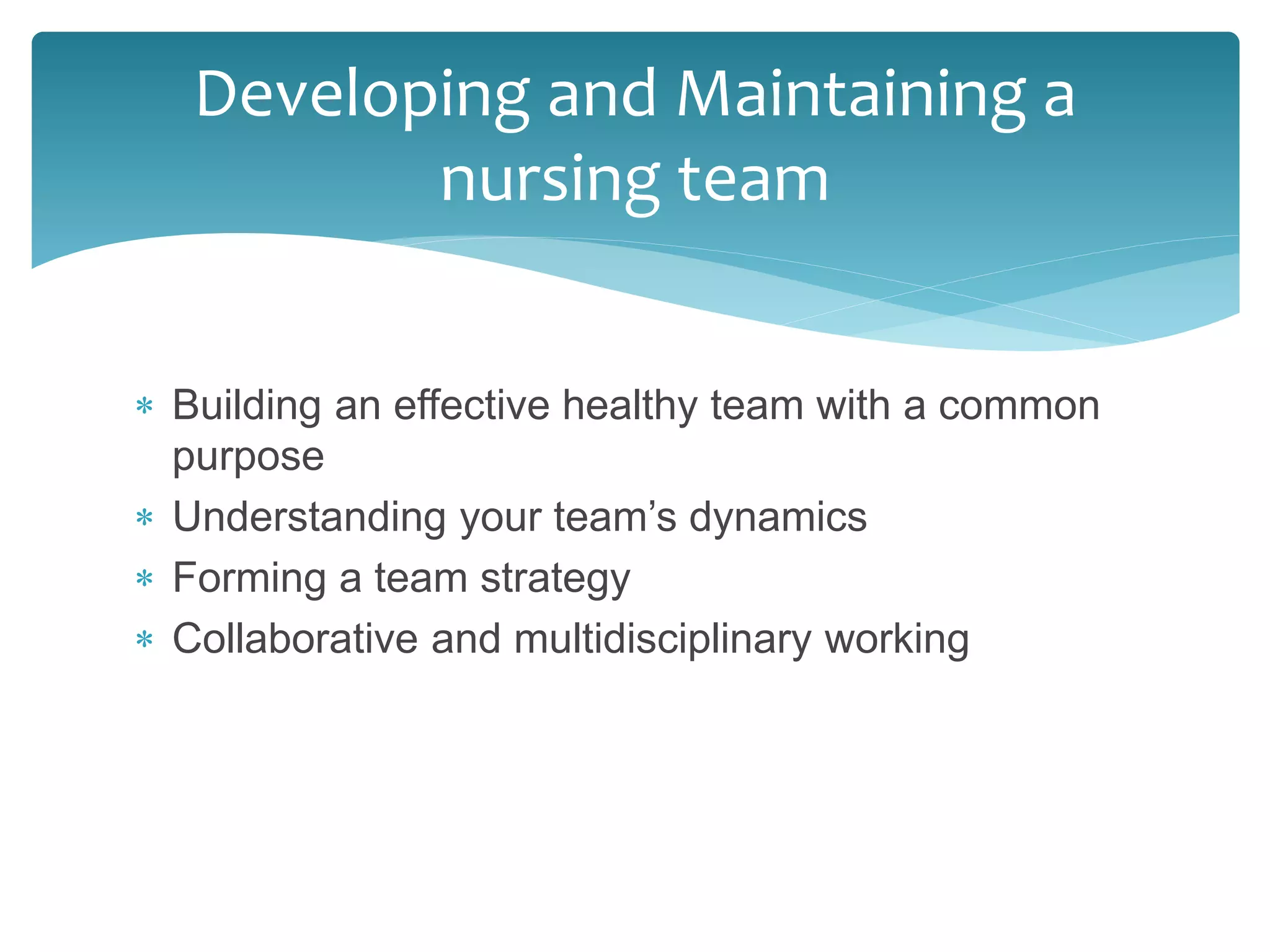 Developing and Maintaining a nursing team

* Building an effective healthy team with a common purpose
* Understanding your team’s dynamics
* Forming a team strategy
* Collaborative and multidisciplinary working